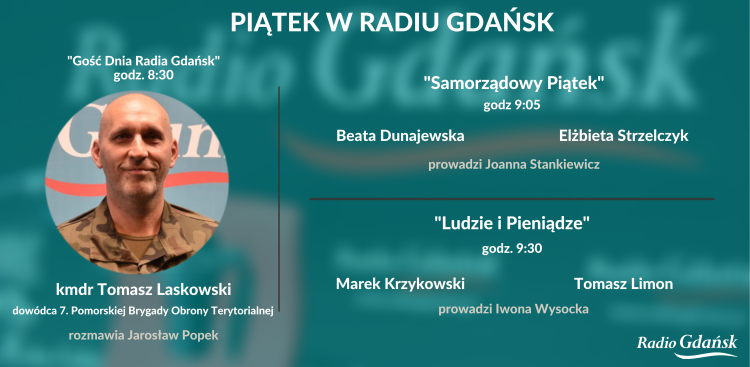 PIĄTEK W RADIU GDAŃSK

"Gość Dnia Radia Gdańsk"
godz. 8:30

kmdr Tomasz Laskowski
dowódca 7. Pomorskiej Brygady Obrony Terytorialnej

rozmawia Jarosław Popek

"Samorządowy Piątek"
godz 9:05

Beata Dunajewska

Elżbieta Strzelczyk

prowadzi Joanna Stankiewicz

"Ludzie i Pieniądze"
godz. 9:30

Marek Krzykowski

Tomasz Limon

prowadzi Iwona Wysocka

Radio Gdańsk